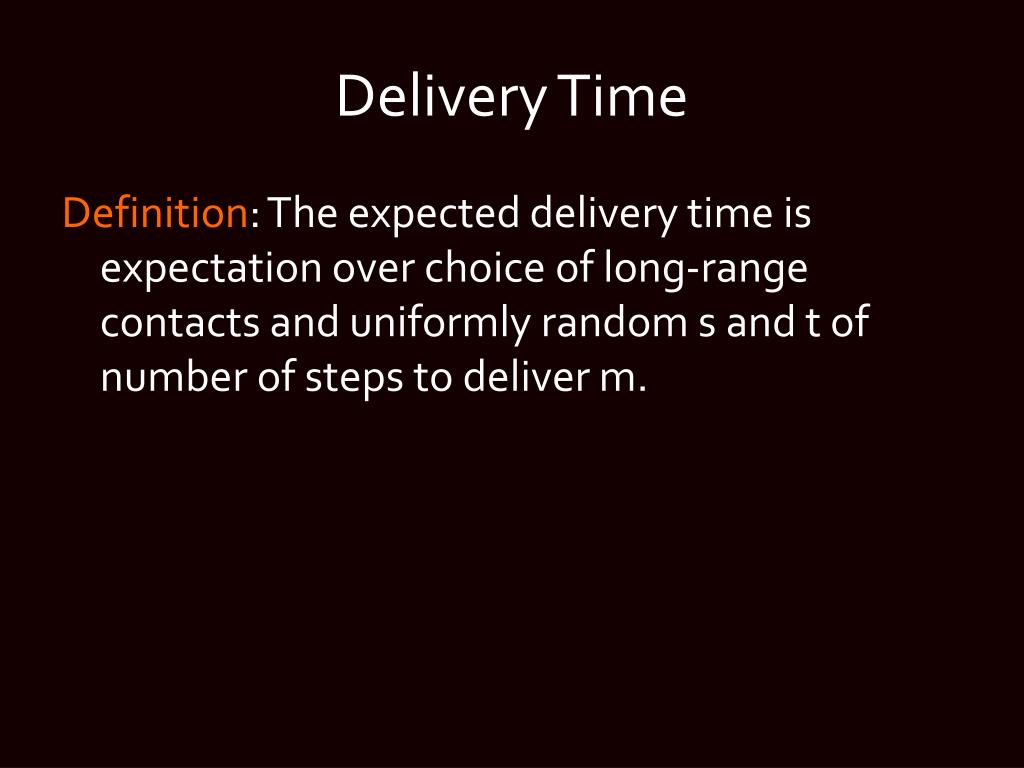 Delivery Time

Definition: The expected delivery time is expectation over choice of long-range contacts and uniformly random s and t of number of steps to deliver m.